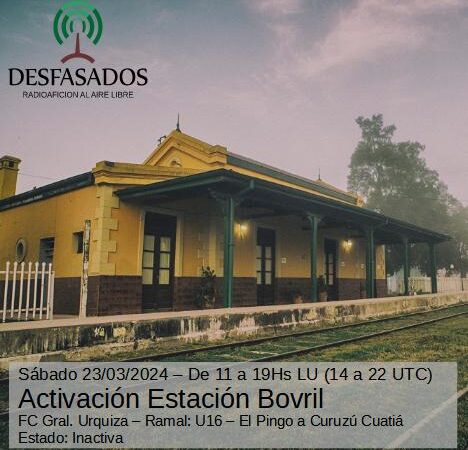 DESFASADOS
RADIOAFICION AL AIRE LIBRE

Sábado 23/03/2024 – De 11 a 19Hs LU (14 a 22 UTC)
Activación Estación Bovril
FC Gral. Urquiza – Ramal: U16 – El Pingo a Curuzú Cuatiá
Estado: Inactiva